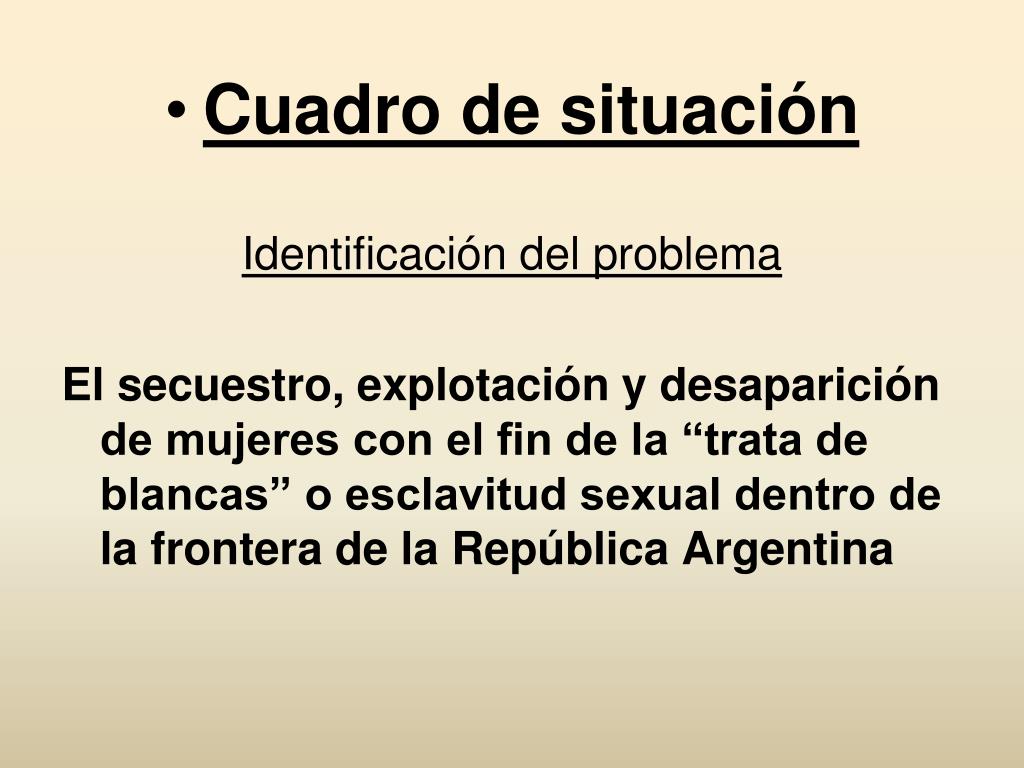 • Cuadro de situación

Identificación del problema

El secuestro, explotación y desaparición de mujeres con el fin de la “trata de blancas” o esclavitud sexual dentro de la frontera de la República Argentina